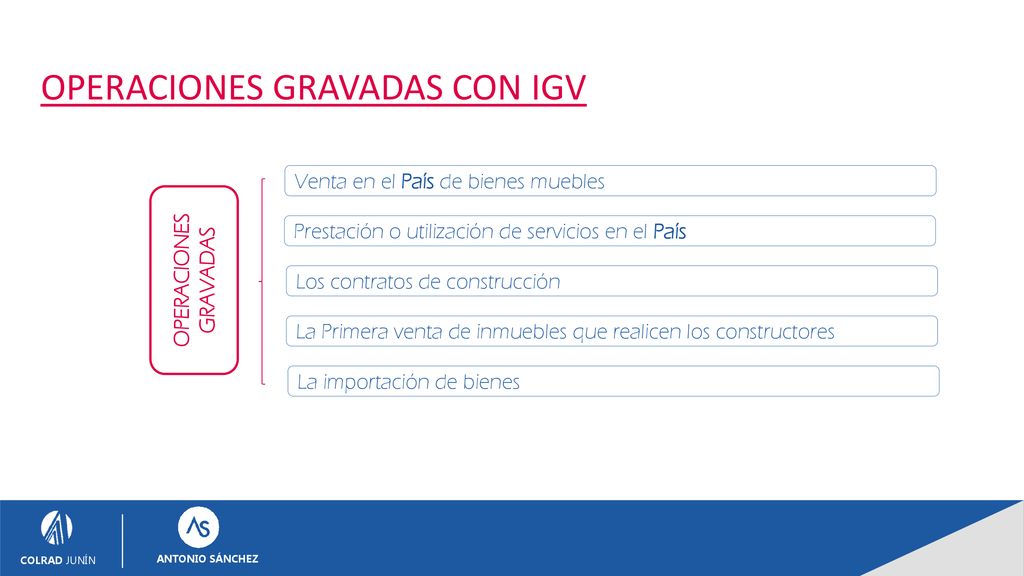 OPERACIONES GRAVADAS CON IGV

OPERACIONES GRAVADAS

Venta en el País de bienes muebles

Prestación o utilización de servicios en el País

Los contratos de construcción

La Primera venta de inmuebles que realicen los constructores

La importación de bienes

COLRAD JUNÍN

AS

ANTONIO SÁNCHEZ